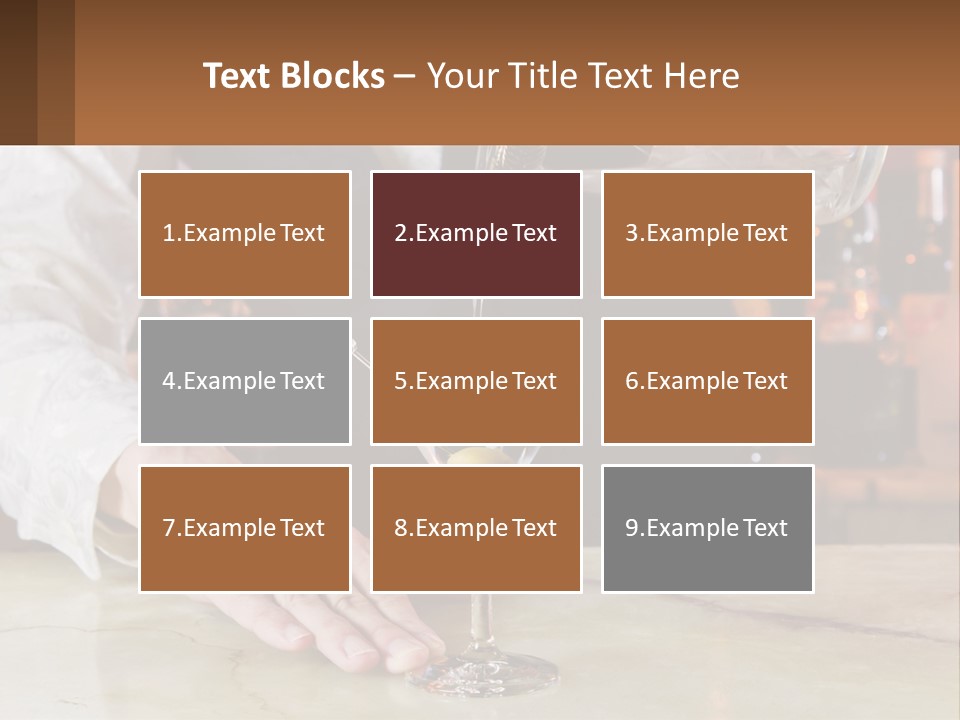 Text Blocks – Your Title Text Here

1.Example Text

2.Example Text

3.Example Text

4.Example Text

5.Example Text

6.Example Text

7.Example Text

8.Example Text

9.Example Text